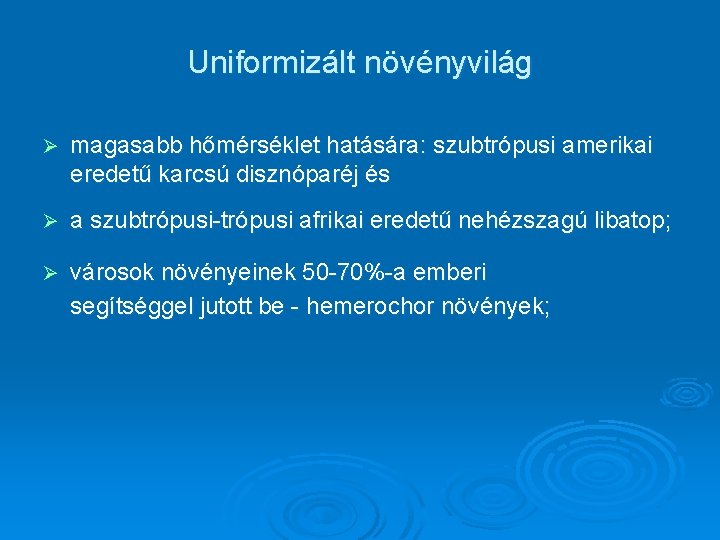 Uniformizált növényvilág

➢ magasabb hőmérséklet hatására: szubtrópusi amerikai eredetű karcsú disznóparéj és

➢ a szubtrópusi-trópusi afrikai eredetű nehézszagú libatop;

➢ városok növényeinek 50-70%-a emberi segítséggel jutott be - hemerochor növények;